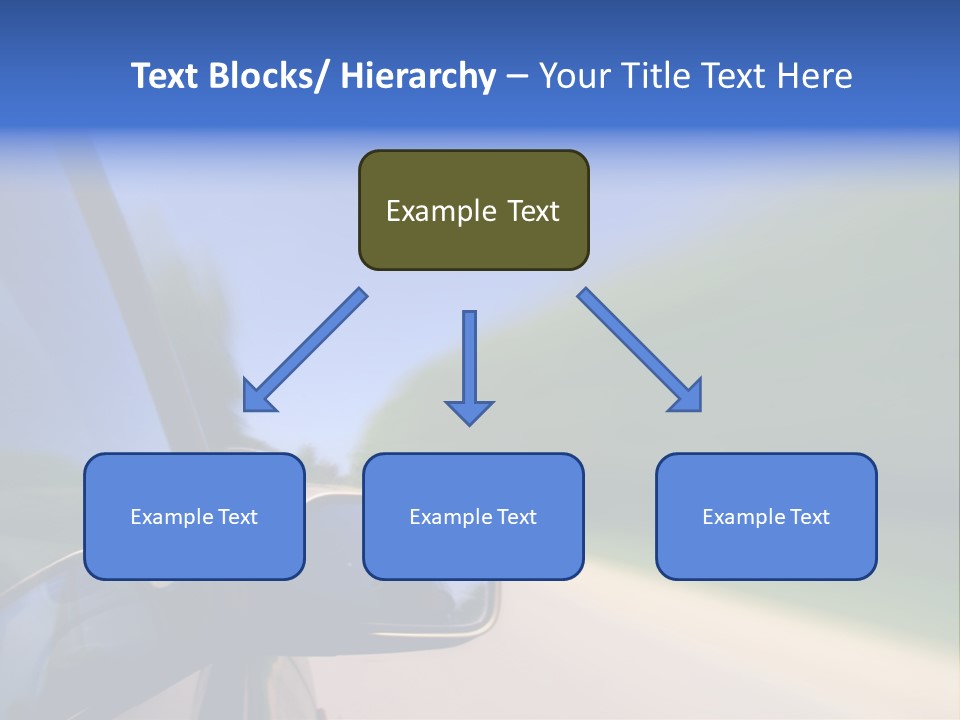 Text Blocks/ Hierarchy – Your Title Text Here

Example Text

Example Text

Example Text

Example Text